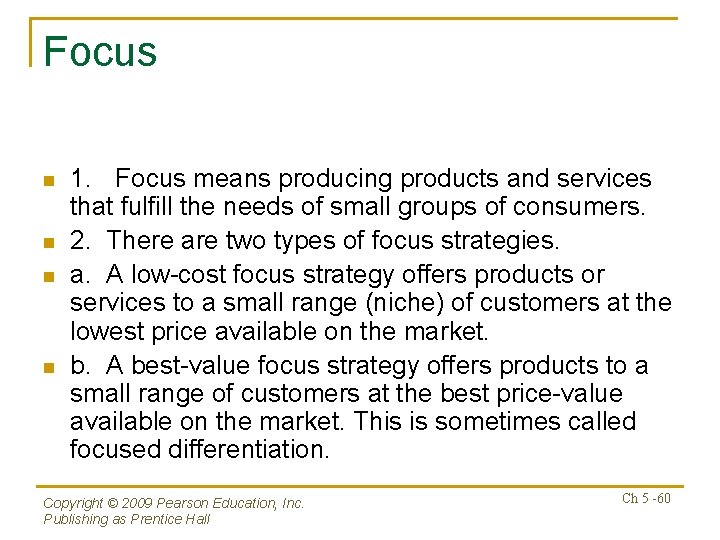 Focus

1. Focus means producing products and services that fulfill the needs of small groups of consumers.

2. There are two types of focus strategies.

a. A low-cost focus strategy offers products or services to a small range (niche) of customers at the lowest price available on the market.

b. A best-value focus strategy offers products to a small range of customers at the best price-value available on the market. This is sometimes called focused differentiation.

Copyright © 2009 Pearson Education, Inc.
Publishing as Prentice Hall

Ch 5 -60